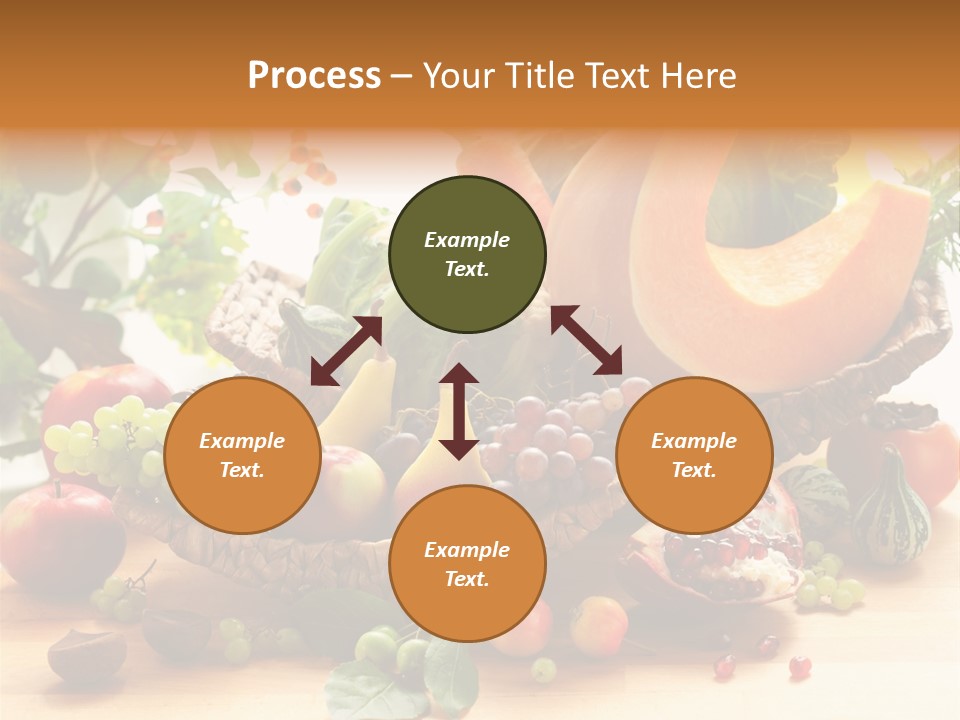 Process – Your Title Text Here

Example Text.

Example Text.

Example Text.

Example Text.